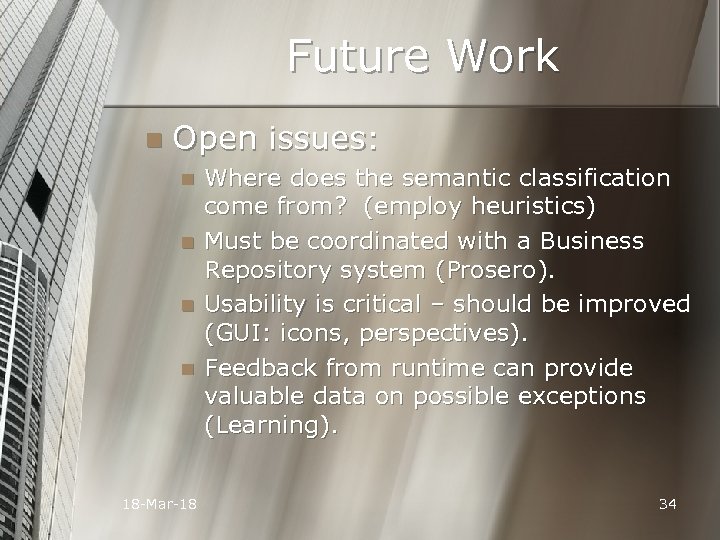 Future Work

Open issues:

Where does the semantic classification come from? (employ heuristics)

Must be coordinated with a Business Repository system (Prosero).

Usability is critical – should be improved (GUI: icons, perspectives).

Feedback from runtime can provide valuable data on possible exceptions (Learning).

18-Mar-18

34